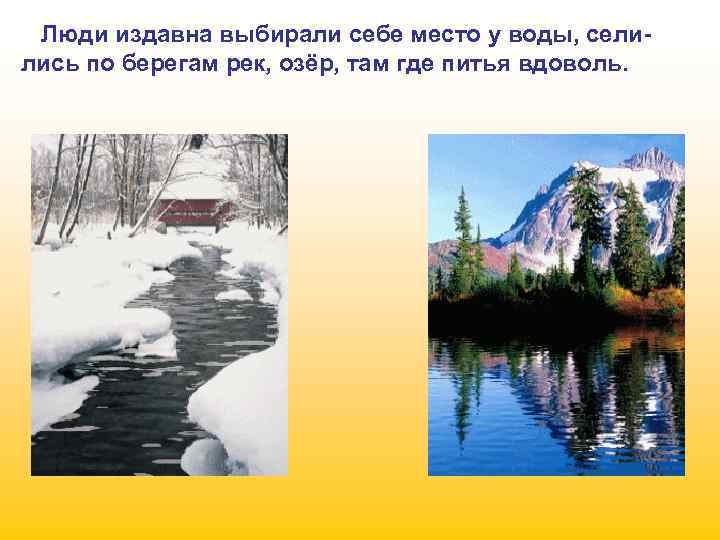 Люди издавна выбирали себе место у воды, селились по берегам рек, озёр, там где питья вдоволь.